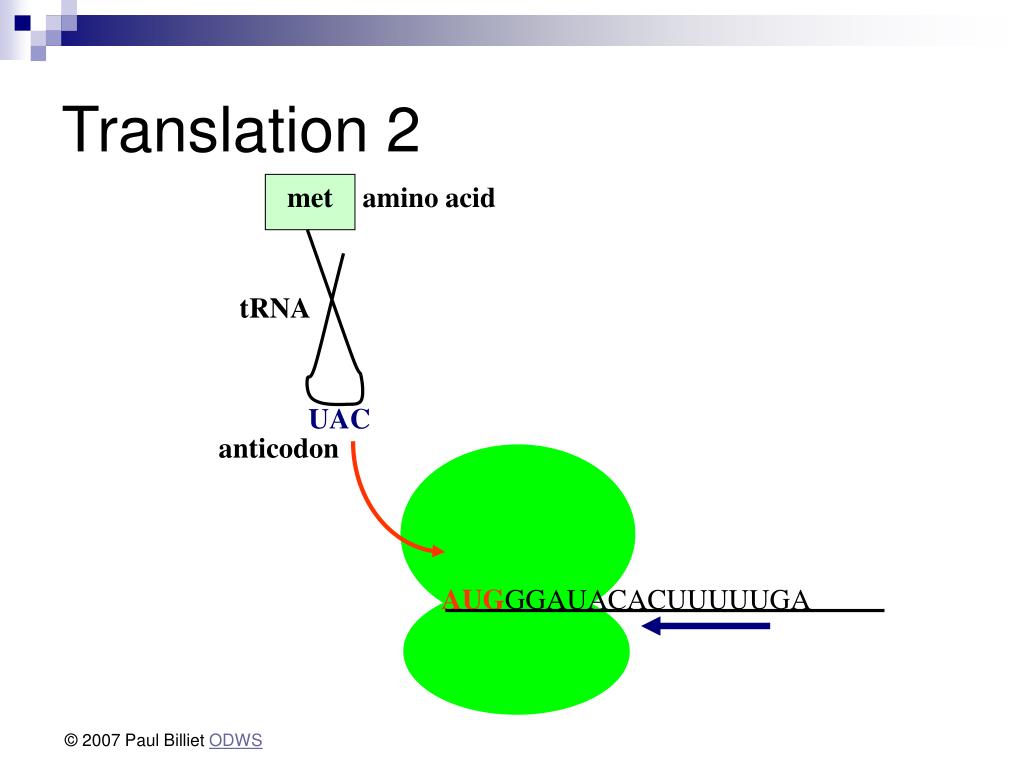 Translation 2

met

amino acid

tRNA

UAC

anticodon

AUGGGAUACACUUUUUGA

© 2007 Paul Billiet ODWS